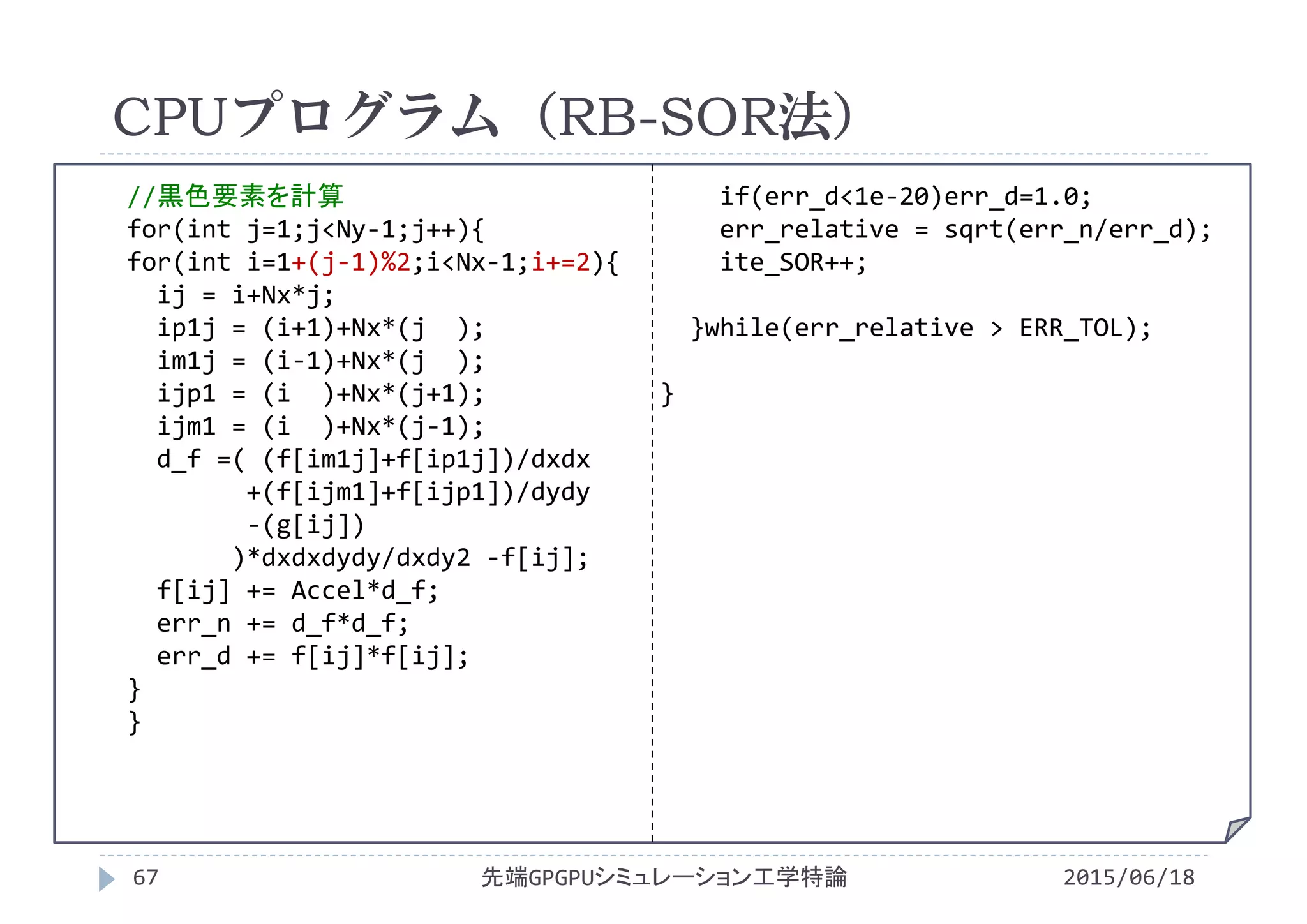 CPUプログラム（RB-SOR法）

//黒色要素を計算
for(int j=1;j<Ny-1;j++){
for(int i=1+(j-1)%2;i<Nx-1;i+=2){
ij = i+Nx*j;
ip1j = (i+1)+Nx*(j );
im1j = (i-1)+Nx*(j );
ijp1 = (i )+Nx*(j+1);
ijm1 = (i )+Nx*(j-1);
d_f =( (f[im1j]+f[ip1j])/dxdx
+(f[ijm1]+f[ijp1])/dydy
-(g[ij])
)*dxdxdydy/dxdy2 -f[ij];
f[ij] += Accel*d_f;
err_n += d_f*d_f;
err_d += f[ij]*f[ij];
}
}

if(err_d<1e-20)err_d=1.0;
err_relative = sqrt(err_n/err_d);
ite_SOR++;

}while(err_relative > ERR_TOL);

}

67

先端GPGPUシミュレーション工学特論

2015/06/18